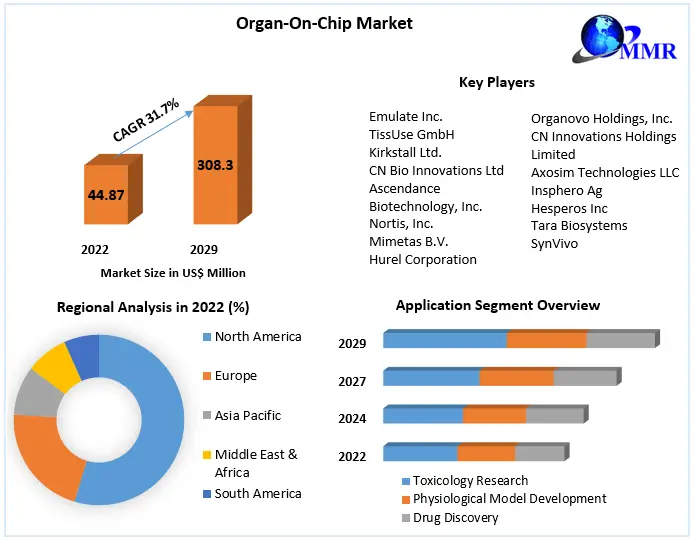 Organ-On-Chip Market

MMR

CAGR 31.7%

44.87

308.3

2022

2029

Market Size in US$ Million

Key Players

Emulate Inc.
TissUse GmbH
Kirkstall Ltd.
CN Bio Innovations Ltd
Ascendance Biotechnology, Inc.
Nortis, Inc.
Mimetas B.V.
Hurel Corporation

Organovo Holdings, Inc.
CN Innovations Holdings Limited
Axosim Technologies LLC
Insphero Ag
Hesperos Inc
Tara Biosystems
SynVivo

Regional Analysis in 2022 (%)

North America
Europe
Asia Pacific
Middle East & Africa
South America

Application Segment Overview

2029
2027
2024
2022

Toxicology Research
Physiological Model Development
Drug Discovery